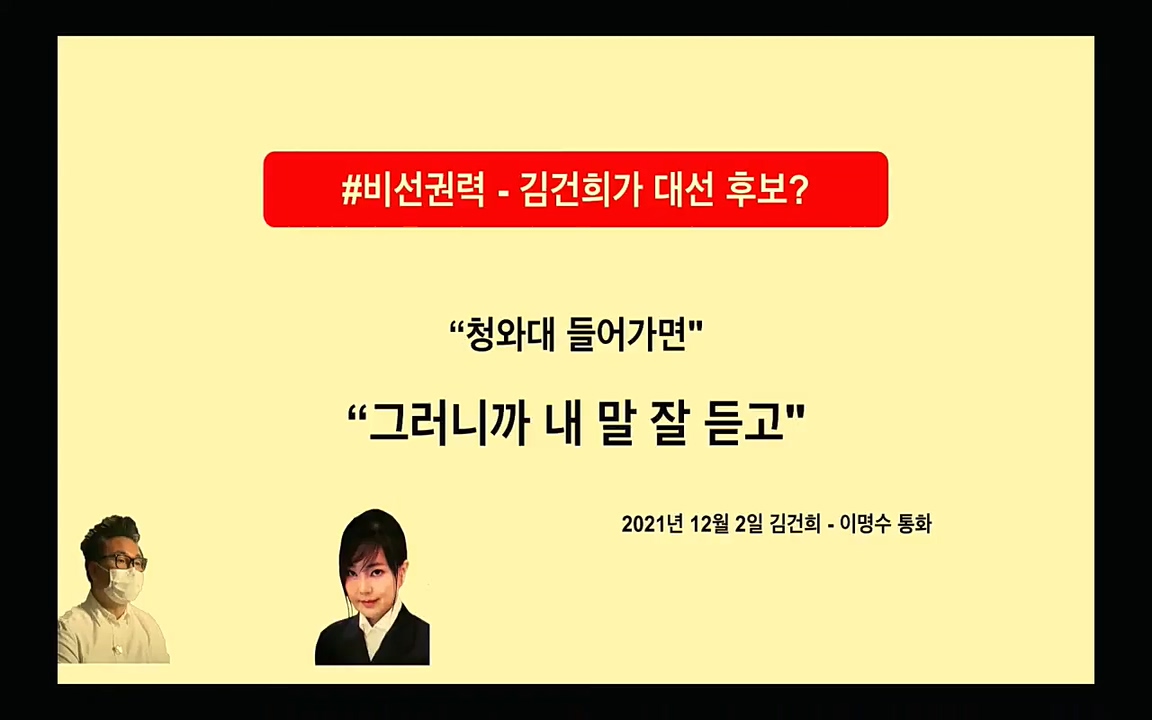 #비선권력 - 김건희가 대선 후보?

“청와대 들어가면"

“그러니까 내 말 잘 듣고"

2021년 12월 2일 김건희 - 이명수 통화